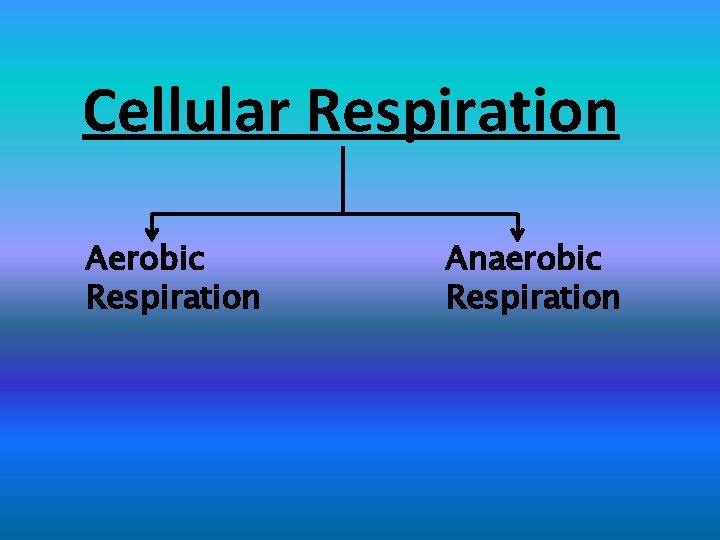 Cellular Respiration

Aerobic Respiration

Anaerobic Respiration